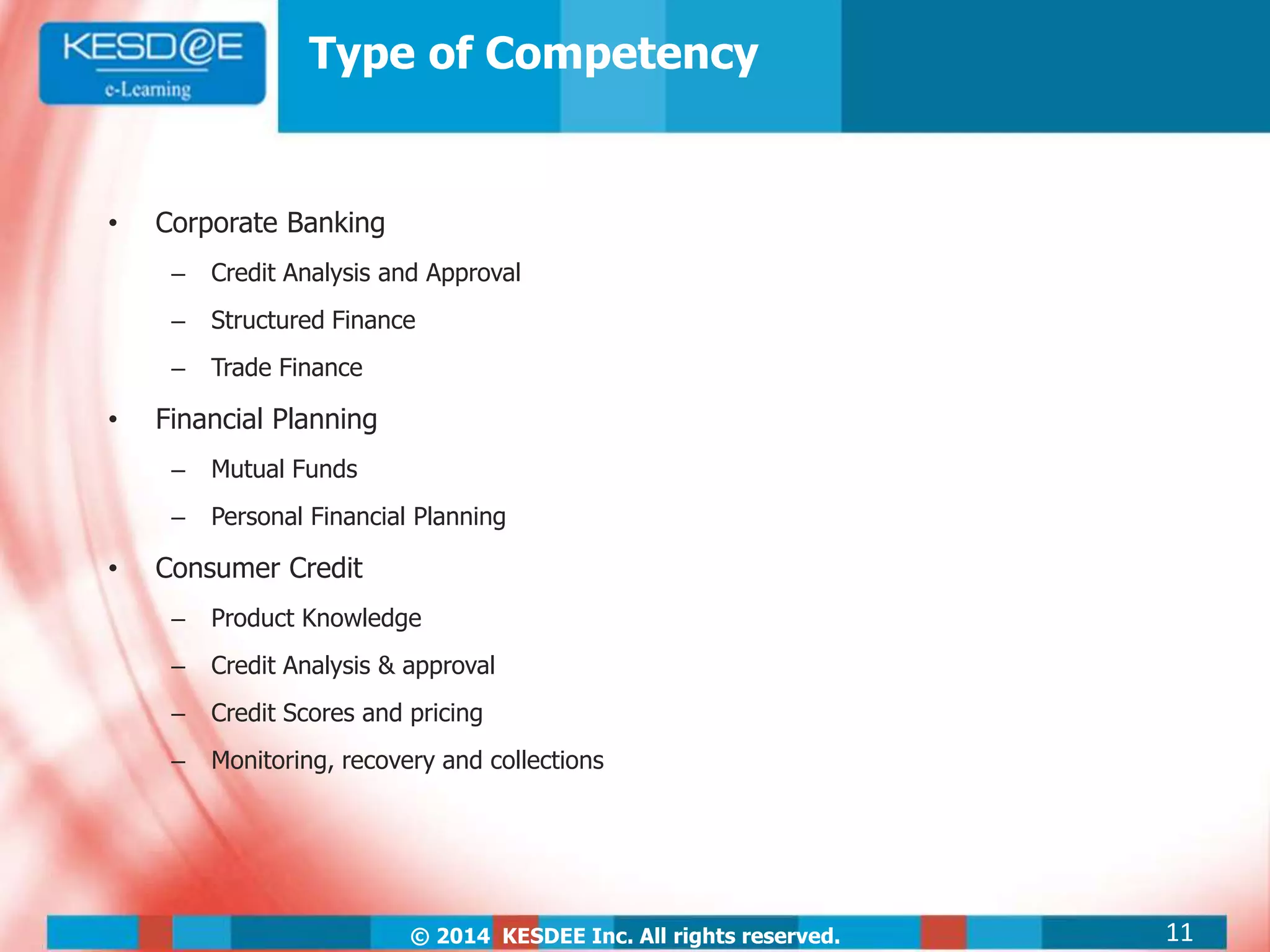 KESD@E
e-Learning

Type of Competency

• Corporate Banking
– Credit Analysis and Approval
– Structured Finance
– Trade Finance
• Financial Planning
– Mutual Funds
– Personal Financial Planning
• Consumer Credit
– Product Knowledge
– Credit Analysis & approval
– Credit Scores and pricing
– Monitoring, recovery and collections

© 2014 KESDEE Inc. All rights reserved.

11